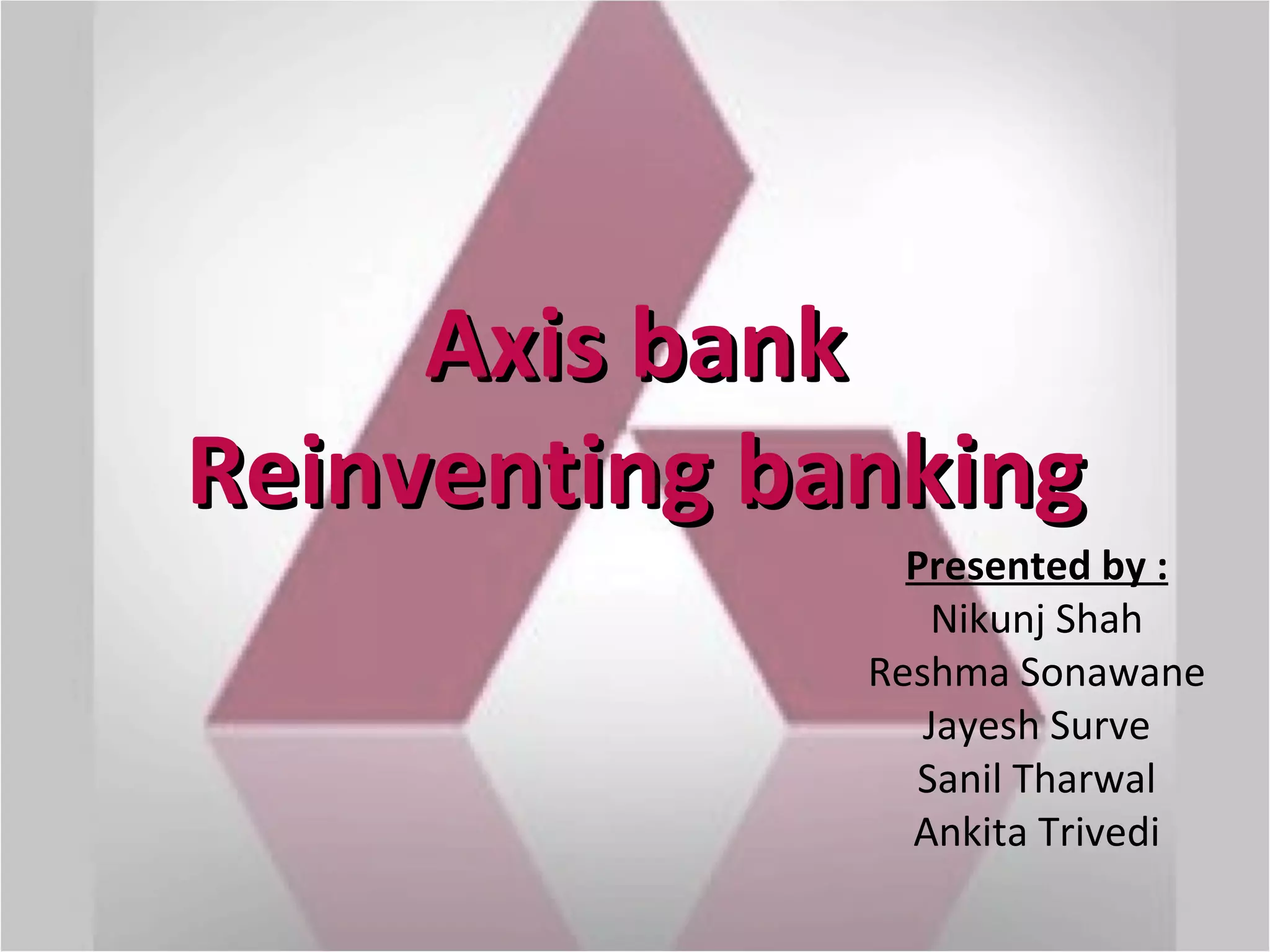 Axis bank
Reinventing banking

Presented by :
Nikunj Shah
Reshma Sonawane
Jayesh Surve
Sanil Tharwal
Ankita Trivedi